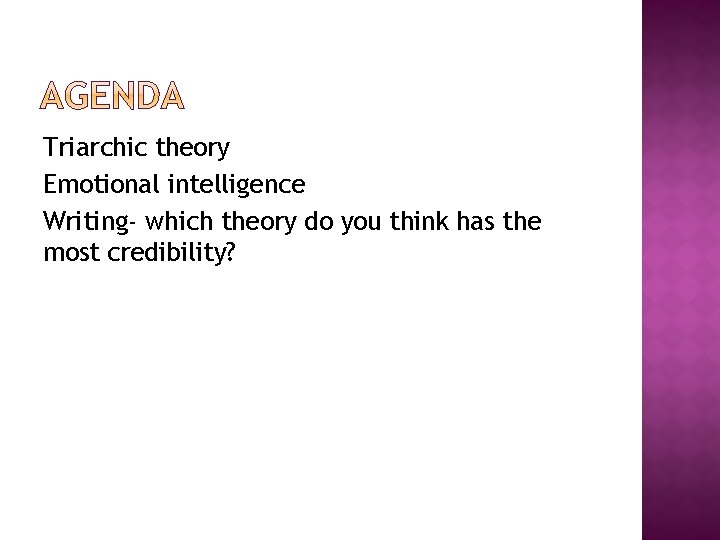 AGENDA

Triarchic theory
Emotional intelligence
Writing- which theory do you think has the most credibility?